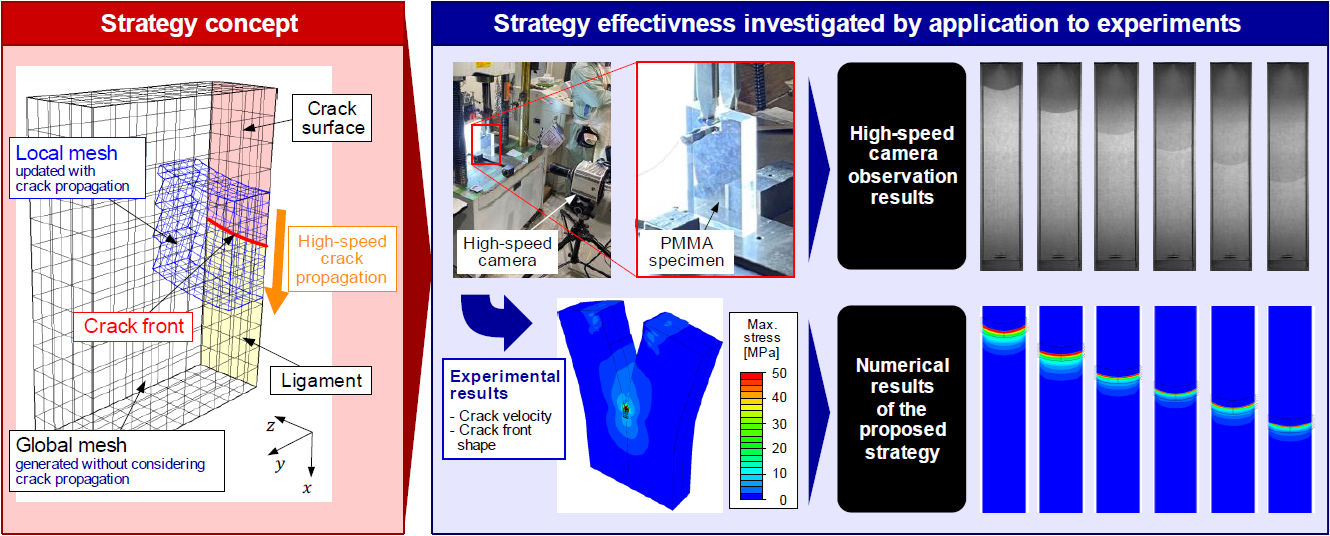 Strategy concept

Crack surface

Local mesh
updated with crack propagation

High-speed crack propagation

Crack front

Ligament

Global mesh
generated without considering crack propagation

$z$
$y$
$x$

Strategy effectivness investigated by application to experiments

High-speed camera

PMMA specimen

High-speed camera observation results

Experimental results
- Crack velocity
- Crack front shape

Max. stress [MPa]
50
40
30
20
10
0

Numerical results of the proposed strategy